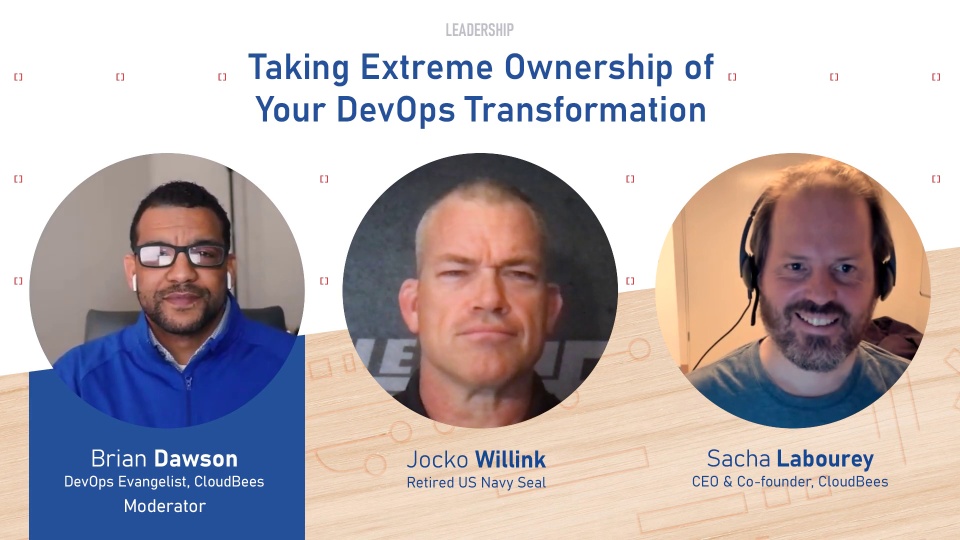 LEADERSHIP

Taking Extreme Ownership of Your DevOps Transformation

Brian Dawson
DevOps Evangelist, CloudBees
Moderator

Jocko Willink
Retired US Navy Seal

Sacha Labourey
CEO & Co-founder, CloudBees